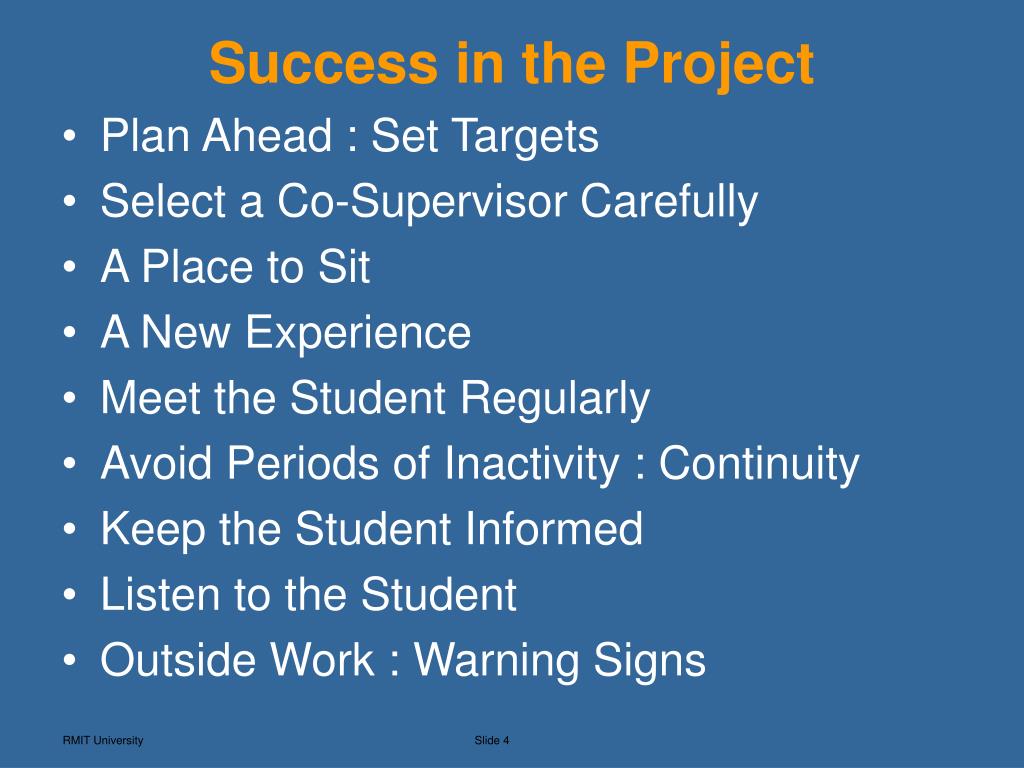 Success in the Project

• Plan Ahead : Set Targets
• Select a Co-Supervisor Carefully
• A Place to Sit
• A New Experience
• Meet the Student Regularly
• Avoid Periods of Inactivity : Continuity
• Keep the Student Informed
• Listen to the Student
• Outside Work : Warning Signs

RMIT University

Slide 4